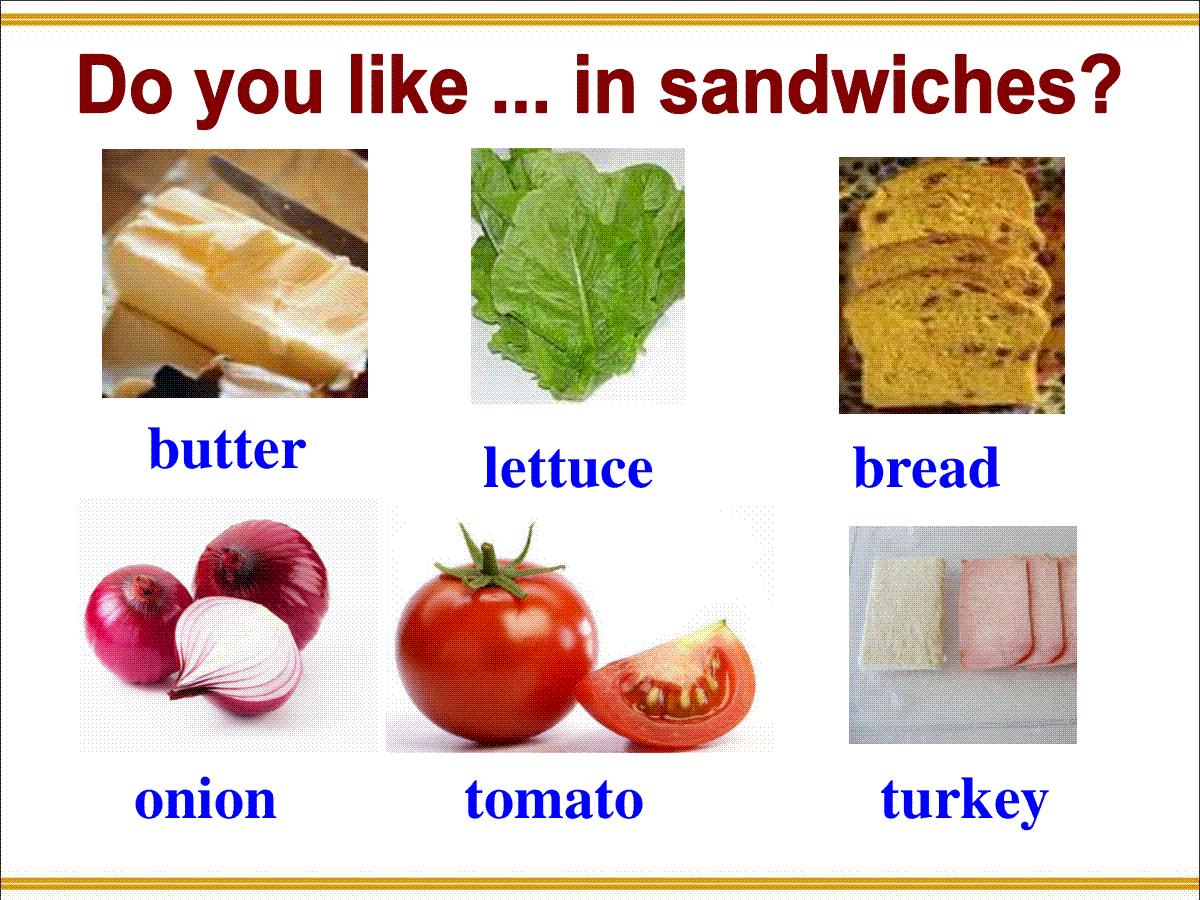 Do you like ... in sandwiches?

butter

lettuce

bread

onion

tomato

turkey